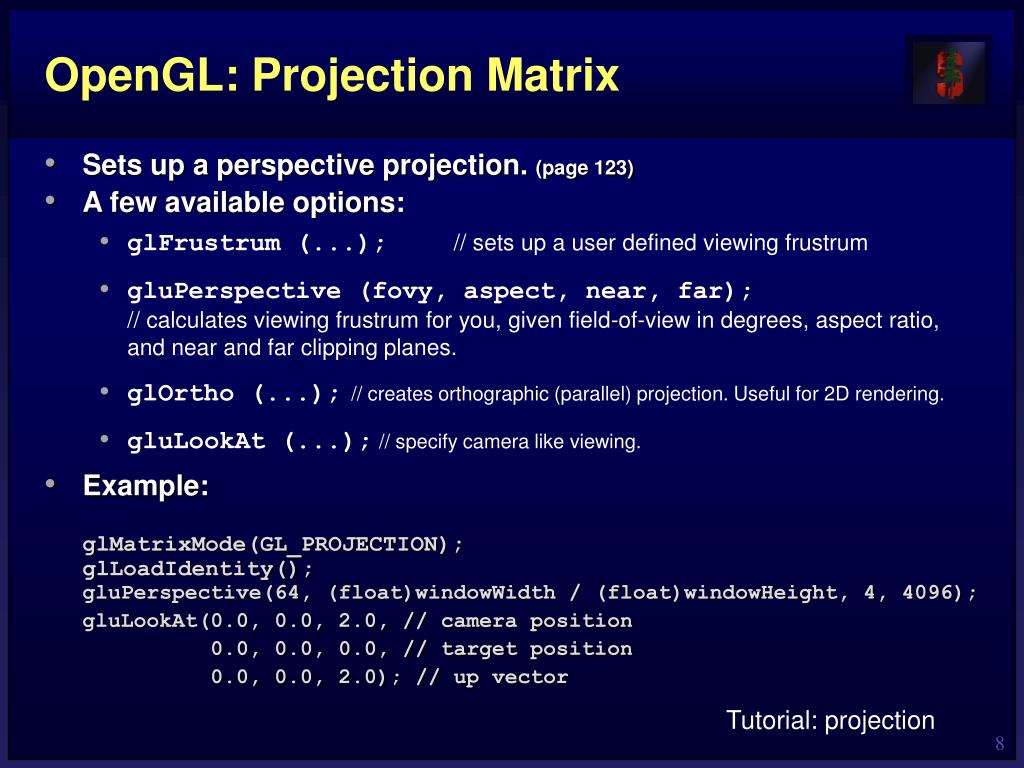 OpenGL: Projection Matrix

• Sets up a perspective projection. (page 123)
• A few available options:
  • glFrustrum (...); // sets up a user defined viewing frustrum
  • gluPerspective (fovy, aspect, near, far); // calculates viewing frustrum for you, given field-of-view in degrees, aspect ratio, and near and far clipping planes.
  • glOrtho (...); // creates orthographic (parallel) projection. Useful for 2D rendering.
  • gluLookAt (...); // specify camera like viewing.
• Example:

glMatrixMode(GL_PROJECTION);
glLoadIdentity();
gluPerspective(64, (float)windowWidth / (float)windowHeight, 4, 4096);
gluLookAt(0.0, 0.0, 2.0, // camera position
          0.0, 0.0, 0.0, // target position
          0.0, 0.0, 2.0); // up vector

Tutorial: projection

8